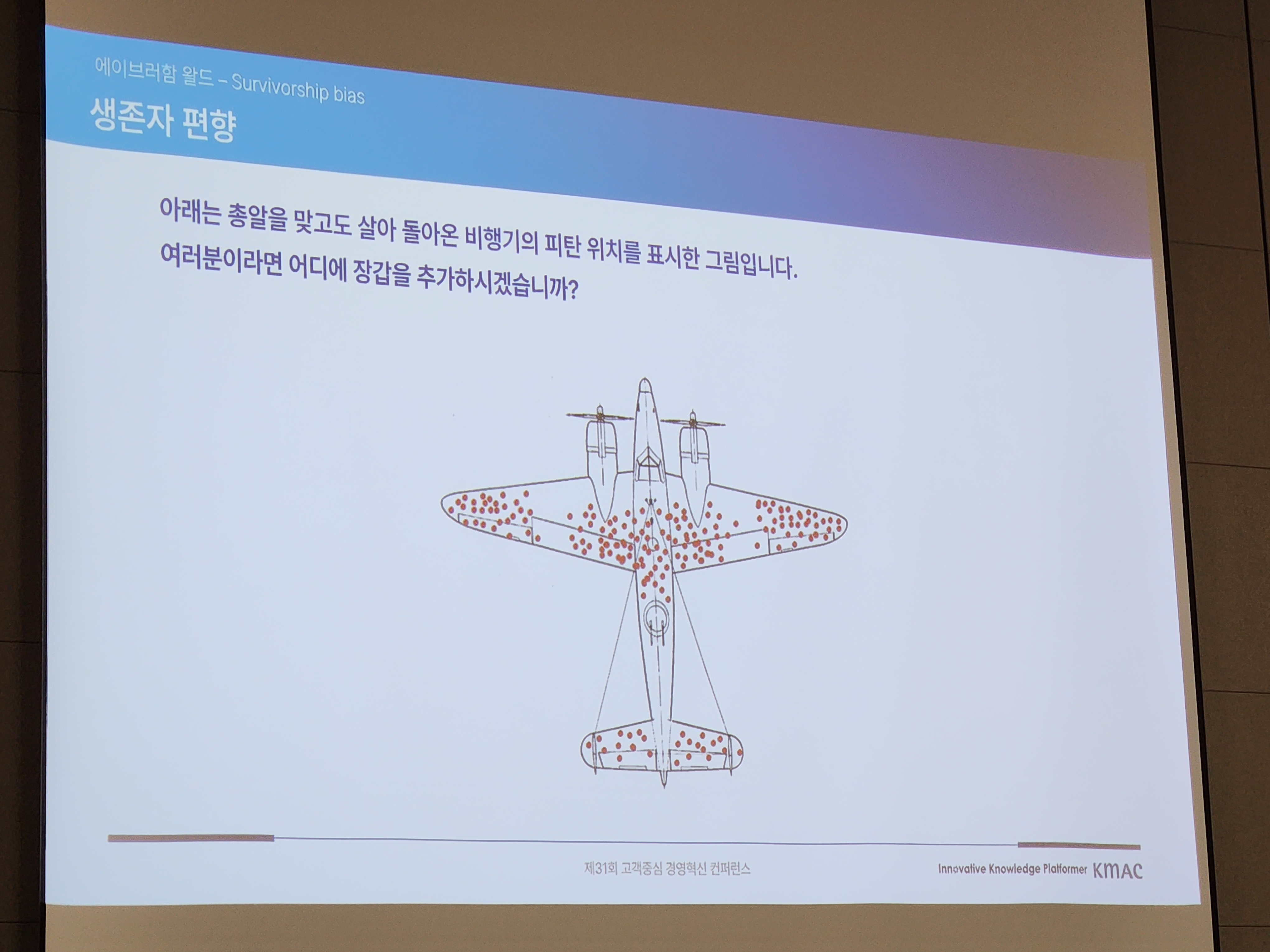 에이브러햄 왈드 – Survivorship bias
생존자 편향

아래는 총알을 맞고도 살아 돌아온 비행기의 피탄 위치를 표시한 그림입니다.
여러분이라면 어디에 장갑을 추가하시겠습니까?

제31회 고객중심 경영혁신 컨퍼런스

Innovative Knowledge Platformer KMAC